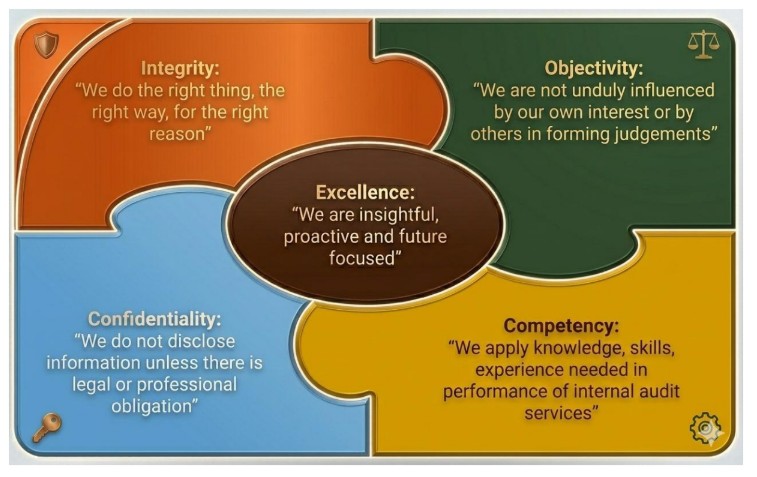 Integrity:
"We do the right thing, the right way, for the right reason"

Objectivity:
"We are not unduly influenced by our own interest or by others in forming judgements"

Excellence:
"We are insightful, proactive and future focused"

Confidentiality:
"We do not disclose information unless there is legal or professional obligation"

Competency:
"We apply knowledge, skills, experience needed in performance of internal audit services"